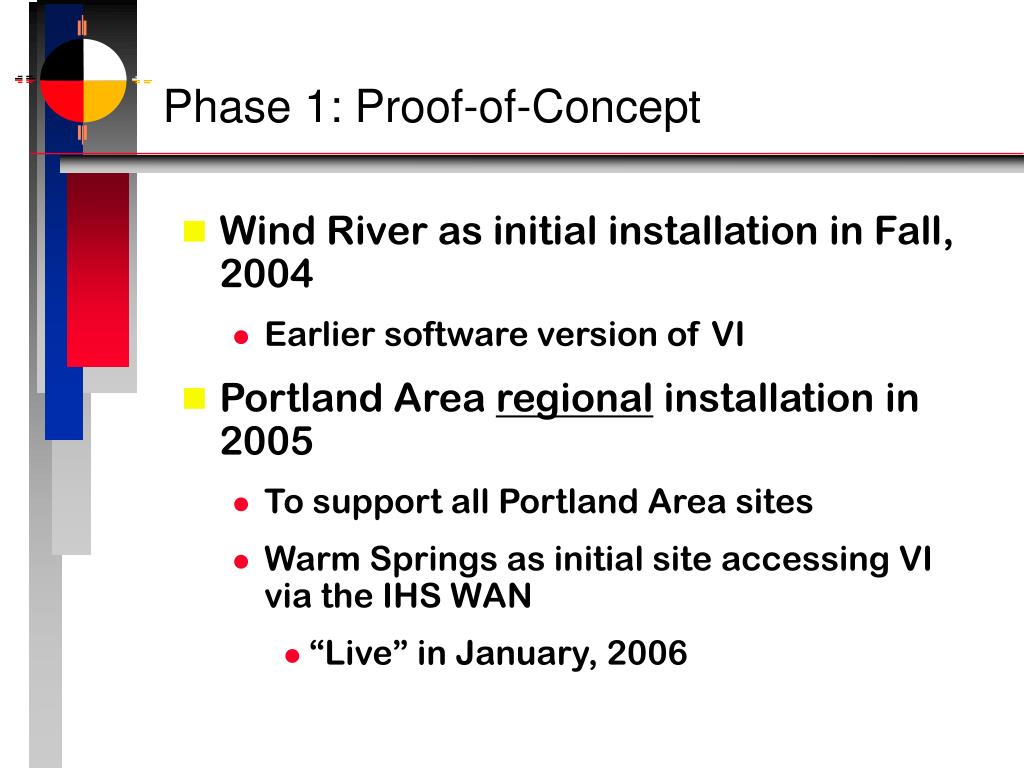 Phase 1: Proof-of-Concept

Wind River as initial installation in Fall, 2004

Earlier software version of VI

Portland Area regional installation in 2005

To support all Portland Area sites

Warm Springs as initial site accessing VI via the IHS WAN

“Live” in January, 2006